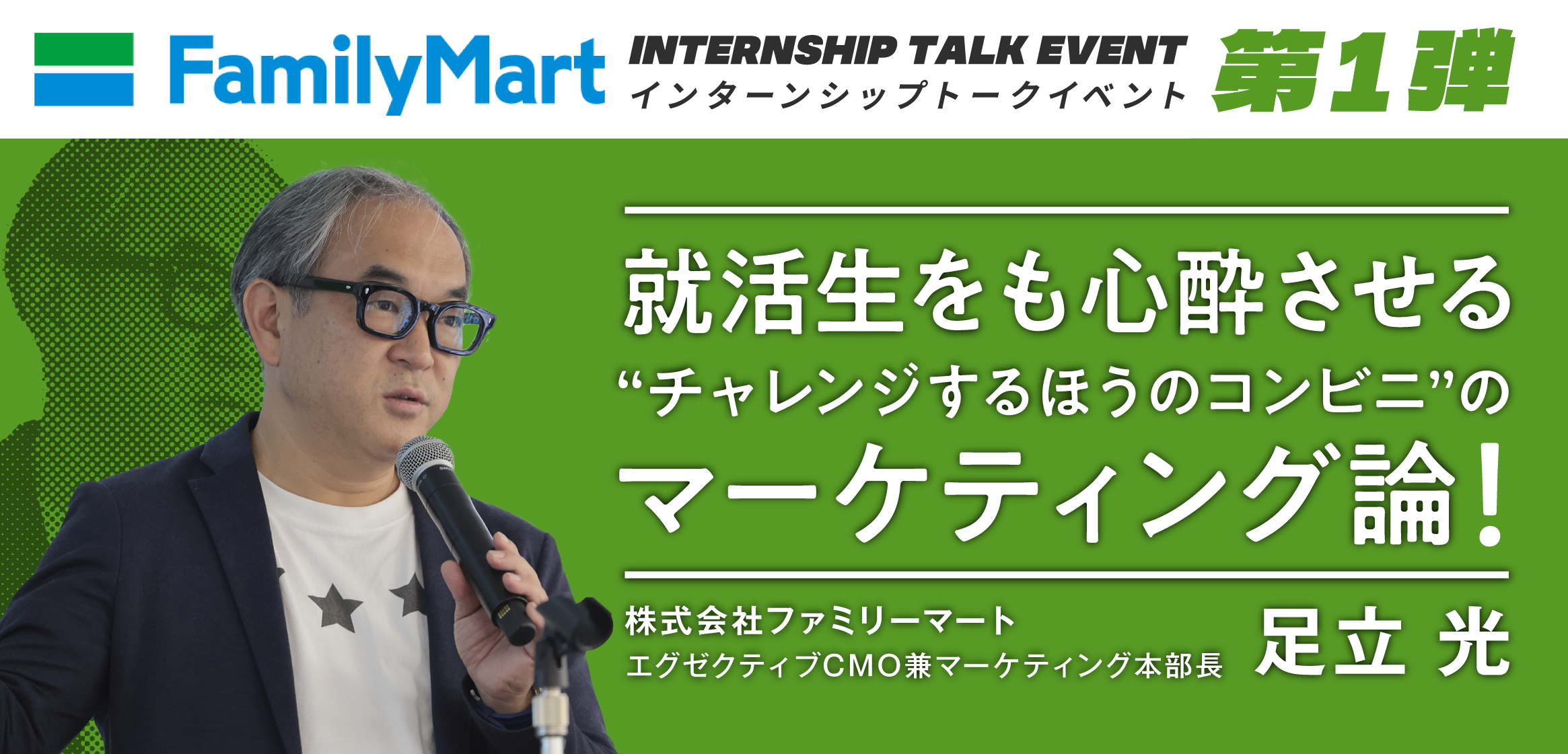 FamilyMart
INTERNSHIP TALK EVENT
インターンシップトークイベント
第1弾

就活生をも心酔させる
“チャレンジするほうのコンビニ”の
マーケティング論！

株式会社ファミリーマート
エグゼクティブCMO兼マーケティング本部長
足立 光